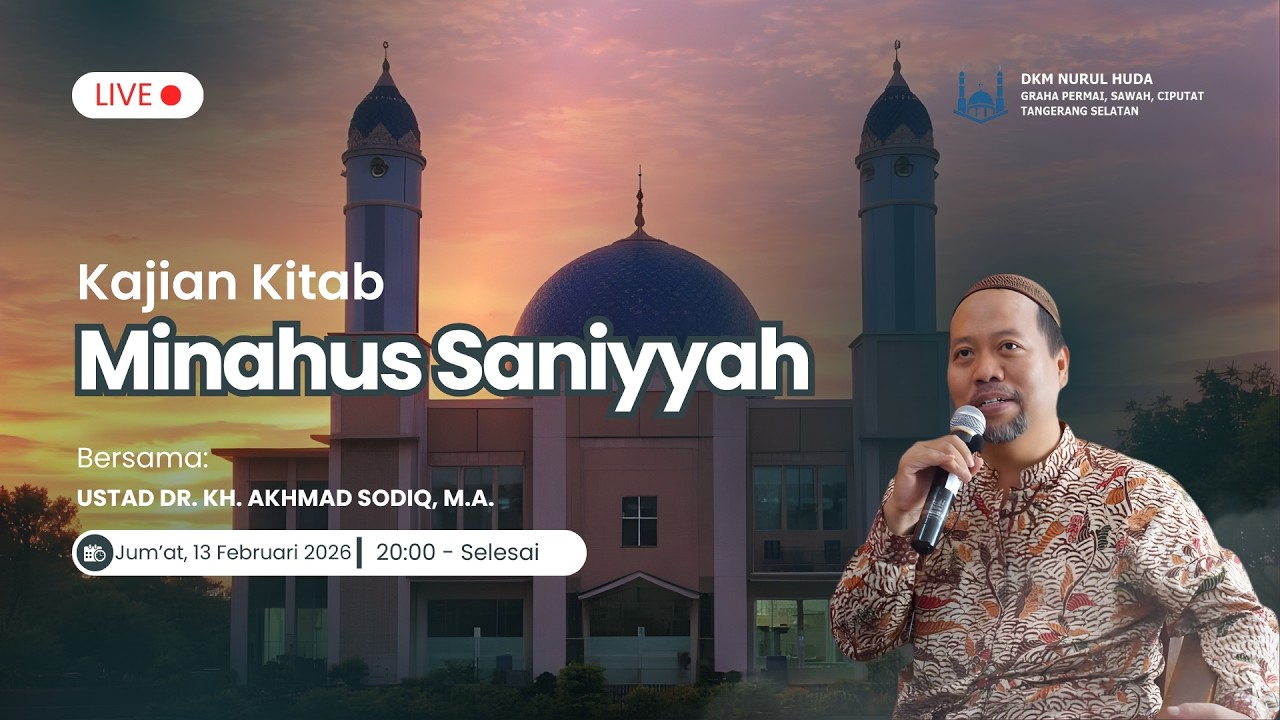 LIVE

DKM NURUL HUDA
GRAHA PERMAI, SAWAH, CIPUTAT
TANGERANG SELATAN

Kajian Kitab
Minahus Saniyyah

Bersama:
USTAD DR. KH. AKHMAD SODIQ, M.A.

Jum'at, 13 Februari 2026 | 20:00 - Selesai